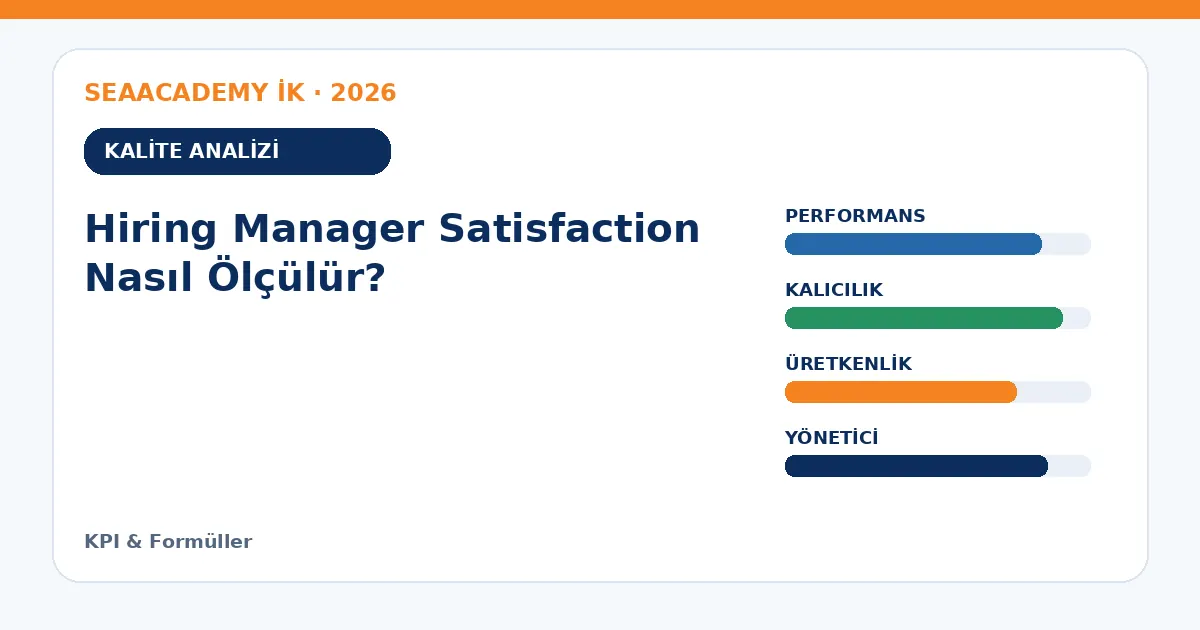 SEAACADEMY İK · 2026

KALİTE ANALİZİ

Hiring Manager Satisfaction Nasıl Ölçülür?

PERFORMANS

KALICILIK

ÜRETKENLİK

YÖNETİCİ

KPI & Formüller